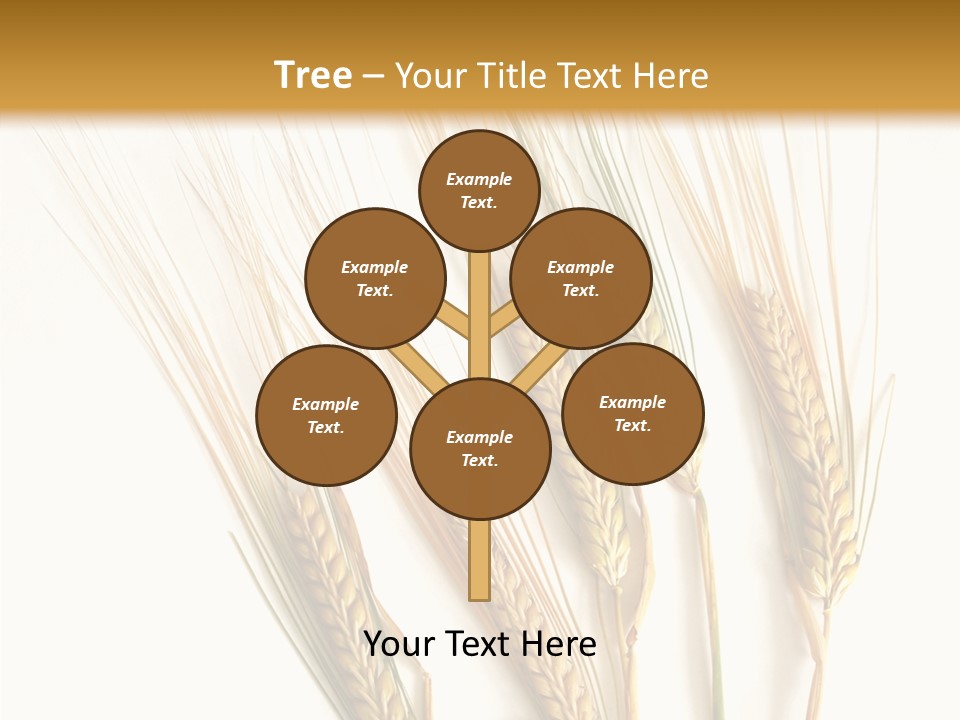 Tree – Your Title Text Here

Example Text.

Example Text.

Example Text.

Example Text.

Example Text.

Example Text.

Your Text Here